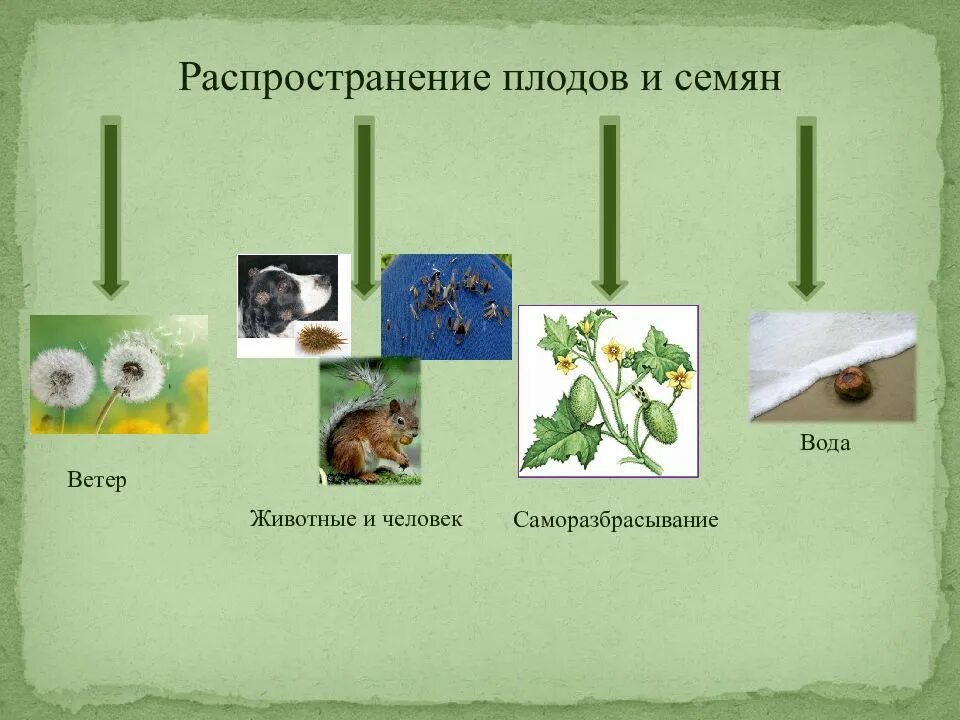 Распространение плодов и семян

Ветер

Животные и человек

Саморазбрасывание

Вода